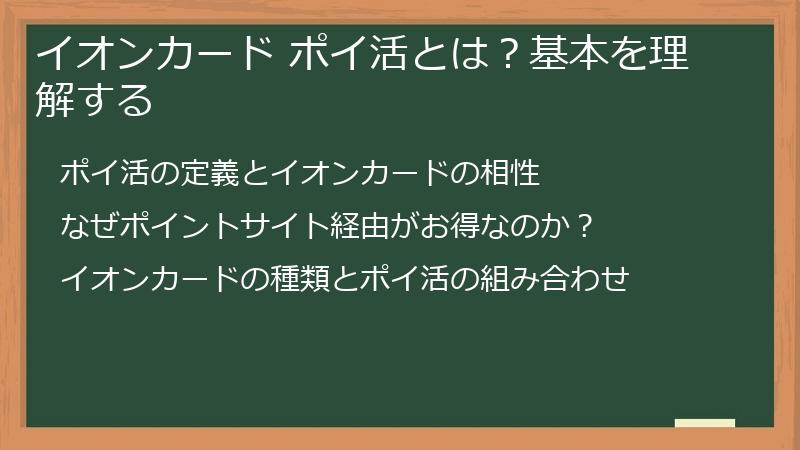 イオンカード ポイ活とは？基本を理解する

ポイ活の定義とイオンカードの相性

なぜポイントサイト経由がお得なのか？

イオンカードの種類とポイ活の組み合わせ